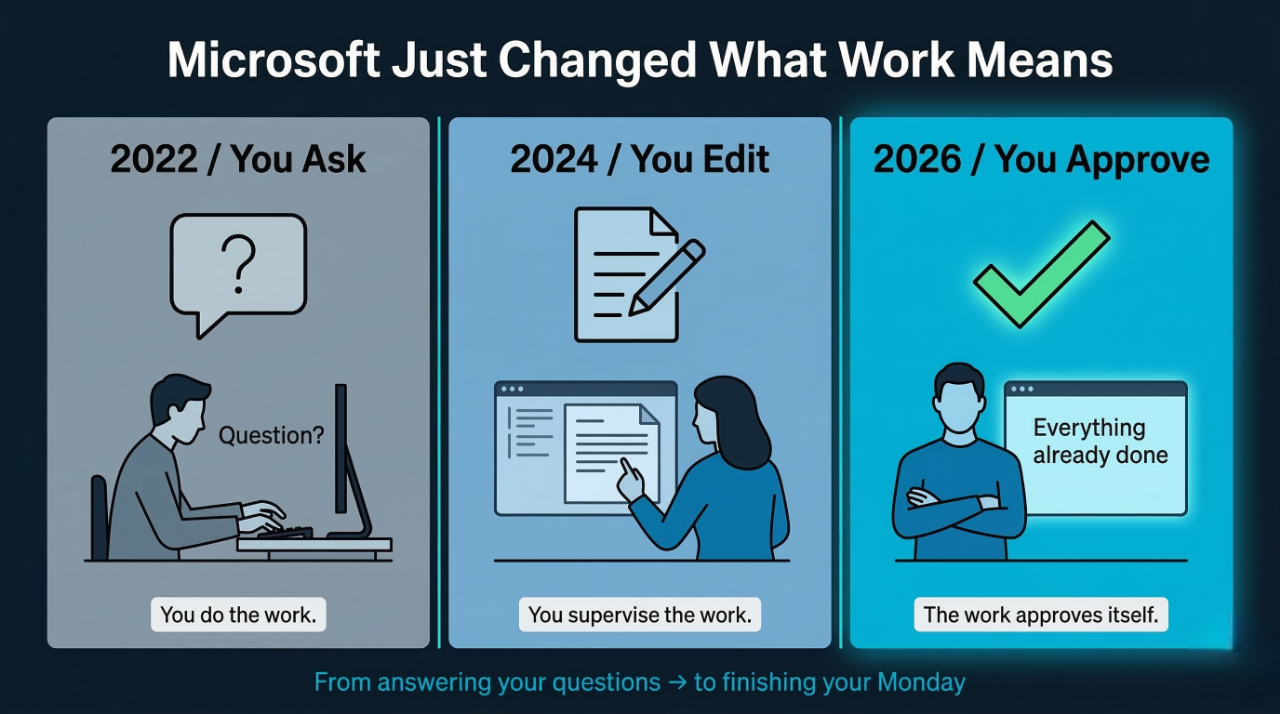 Microsoft Just Changed What Work Means

2022 / You Ask

?

Question?

You do the work.

2024 / You Edit

You supervise the work.

2026 / You Approve

Everything already done

The work approves itself.

From answering your questions → to finishing your Monday